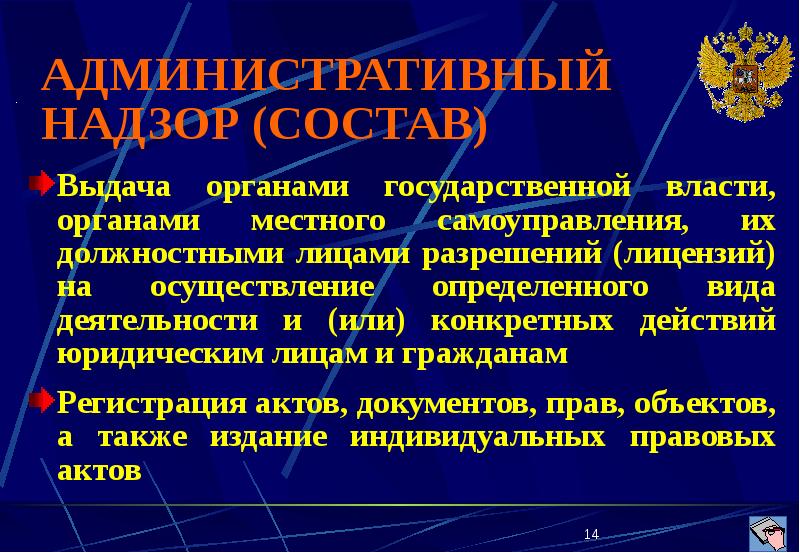 АДМИНИСТРАТИВНЫЙ НАДЗОР (СОСТАВ)

Выдача органами государственной власти, органами местного самоуправления, их должностными лицами разрешений (лицензий) на осуществление определенного вида деятельности и (или) конкретных действий юридическим лицам и гражданам

Регистрация актов, документов, прав, объектов, а также издание индивидуальных правовых актов

14